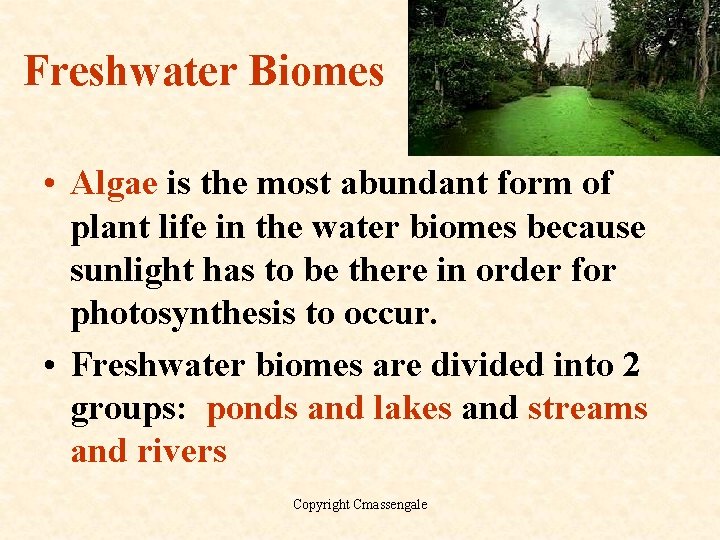 Freshwater Biomes

• Algae is the most abundant form of plant life in the water biomes because sunlight has to be there in order for photosynthesis to occur.

• Freshwater biomes are divided into 2 groups: ponds and lakes and streams and rivers

Copyright Cmassengale